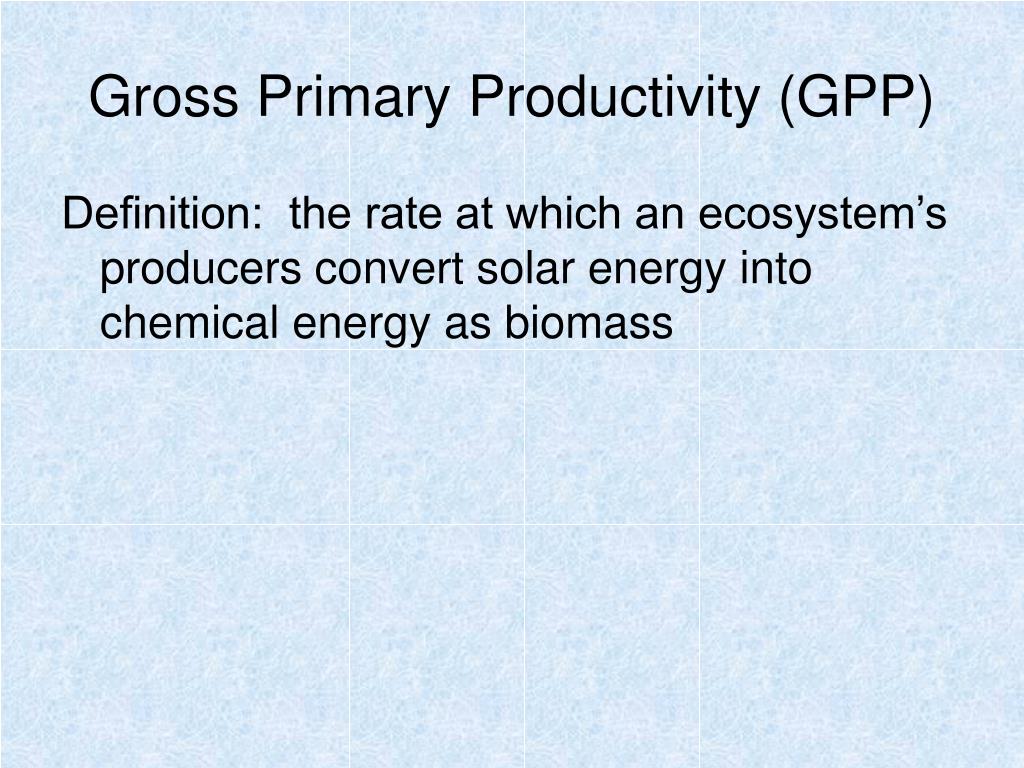 Gross Primary Productivity (GPP)

Definition: the rate at which an ecosystem’s producers convert solar energy into chemical energy as biomass